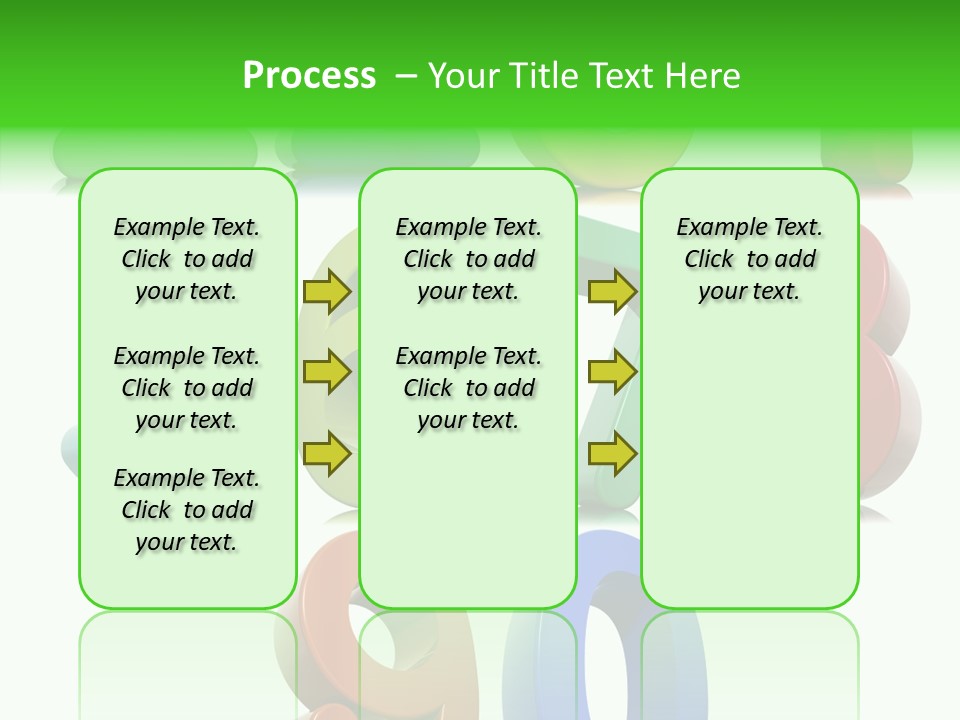 Process – Your Title Text Here

Example Text. Click to add your text.

Example Text. Click to add your text.

Example Text. Click to add your text.

Example Text. Click to add your text.

Example Text. Click to add your text.

Example Text. Click to add your text.